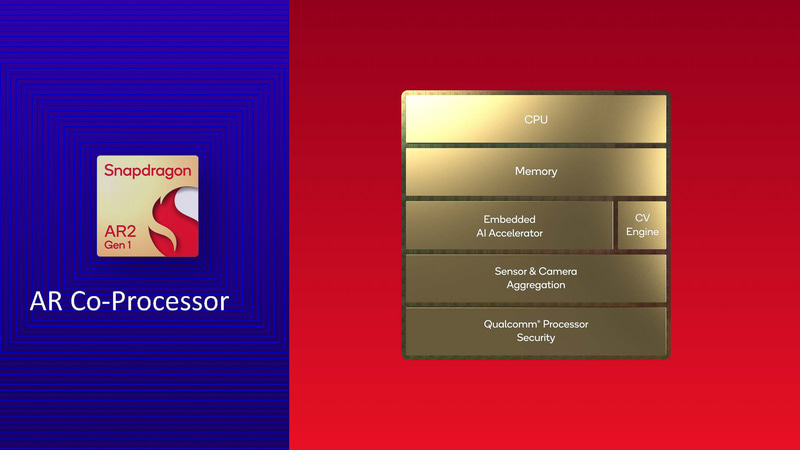 Snapdragon
AR2
Gen 1

AR Co-Processor

CPU

Memory

Embedded
AI Accelerator

CV
Engine

Sensor & Camera
Aggregation

Qualcomm® Processor
Security